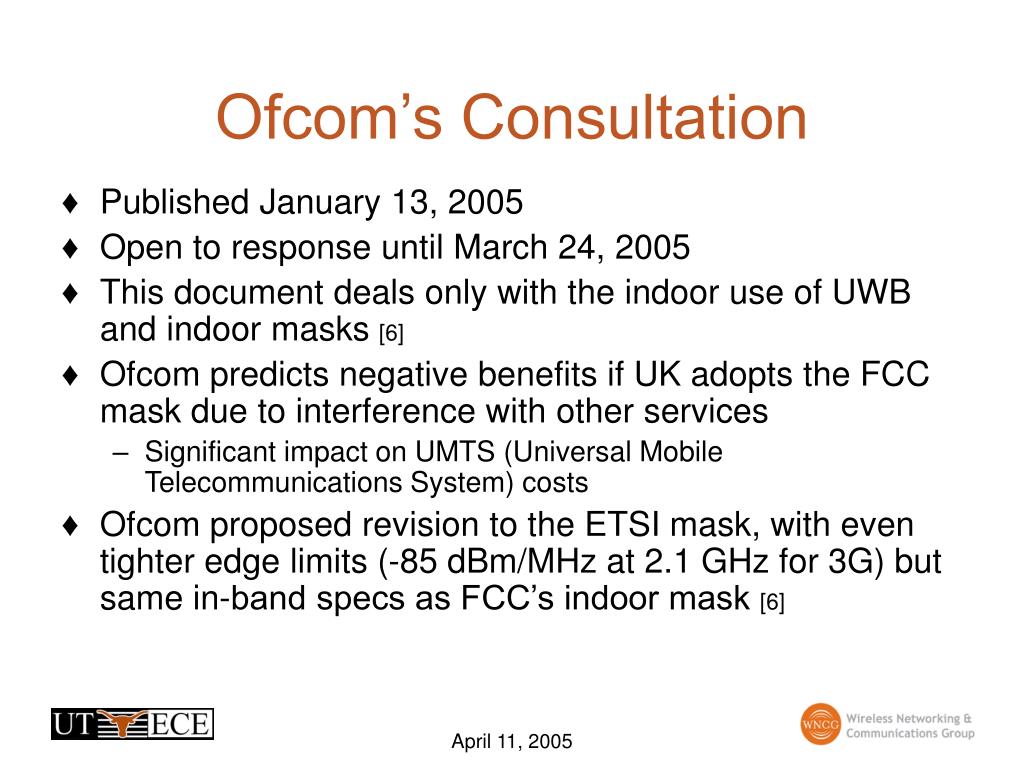 Ofcom’s Consultation

♦ Published January 13, 2005
♦ Open to response until March 24, 2005
♦ This document deals only with the indoor use of UWB and indoor masks [6]
♦ Ofcom predicts negative benefits if UK adopts the FCC mask due to interference with other services
– Significant impact on UMTS (Universal Mobile Telecommunications System) costs
♦ Ofcom proposed revision to the ETSI mask, with even tighter edge limits (-85 dBm/MHz at 2.1 GHz for 3G) but same in-band specs as FCC’s indoor mask [6]

UT ECE

April 11, 2005

WNCG Wireless Networking & Communications Group